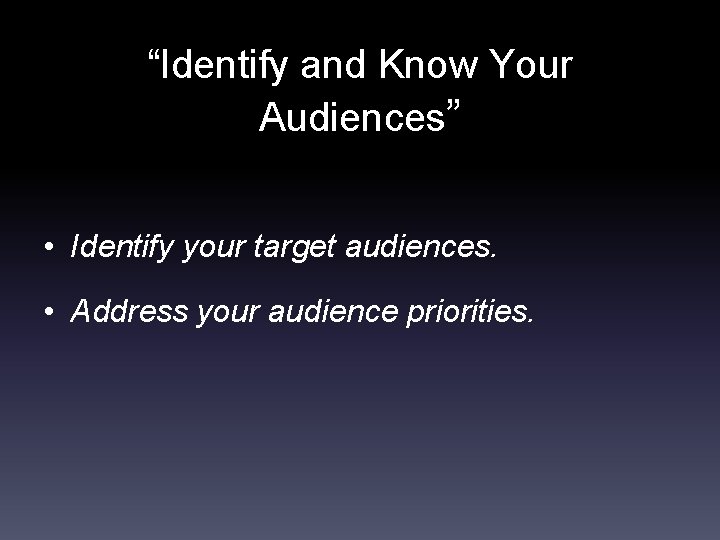 “Identify and Know Your Audiences”

• Identify your target audiences.

• Address your audience priorities.